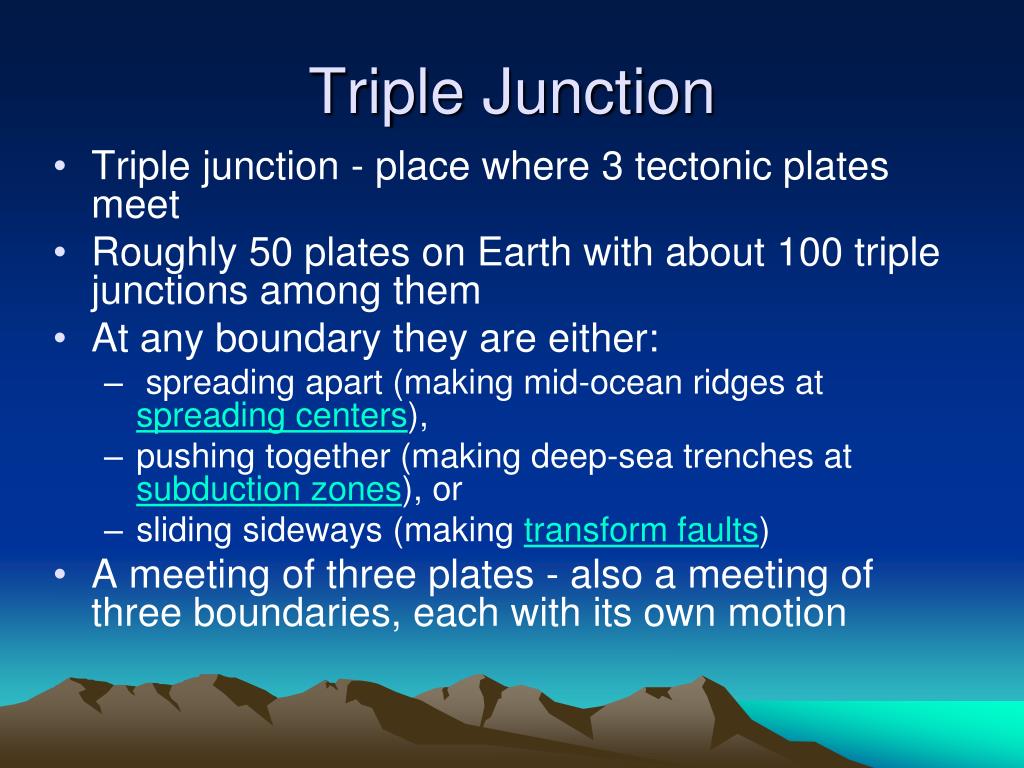 Triple Junction

• Triple junction - place where 3 tectonic plates meet
• Roughly 50 plates on Earth with about 100 triple junctions among them
• At any boundary they are either:
  – spreading apart (making mid-ocean ridges at spreading centers),
  – pushing together (making deep-sea trenches at subduction zones), or
  – sliding sideways (making transform faults)
• A meeting of three plates - also a meeting of three boundaries, each with its own motion